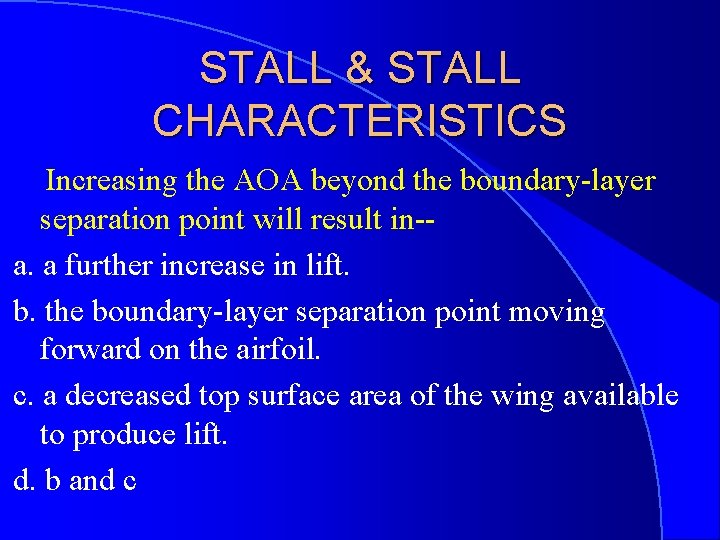 STALL & STALL CHARACTERISTICS

Increasing the AOA beyond the boundary-layer separation point will result in--

a. a further increase in lift.

b. the boundary-layer separation point moving forward on the airfoil.

c. a decreased top surface area of the wing available to produce lift.

d. b and c